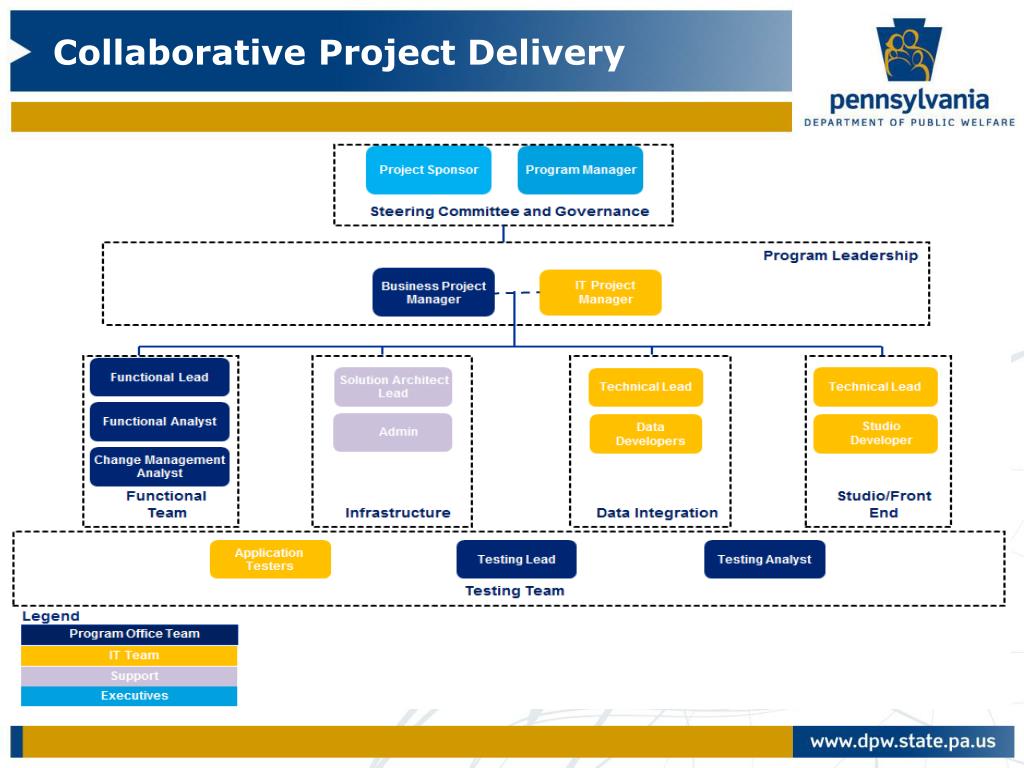 Collaborative Project Delivery

pennsylvania
DEPARTMENT OF PUBLIC WELFARE

Project Sponsor
Program Manager
Steering Committee and Governance

Program Leadership
Business Project Manager
IT Project Manager

Functional Lead
Functional Analyst
Change Management Analyst
Functional Team

Solution Architect Lead
Admin
Infrastructure

Technical Lead
Data Developers
Data Integration

Technical Lead
Studio Developer
Studio/Front End

Application Testers
Testing Lead
Testing Analyst
Testing Team

Legend
Program Office Team
IT Team
Support
Executives

www.dpw.state.pa.us